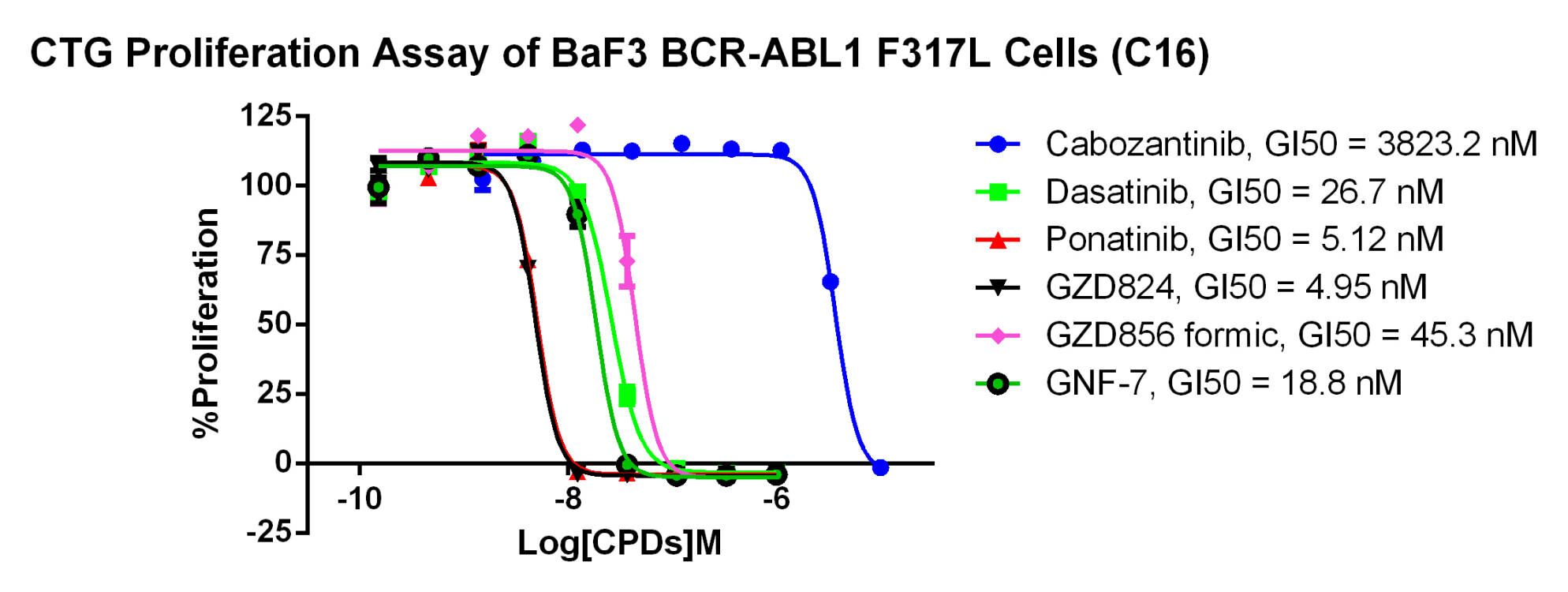 CTG Proliferation Assay of BaF3 BCR-ABL1 F317L Cells (C16)

%Proliferation

125
100
75
50
25
0
-25

-10
-8
-6

Log[CPDs]M

Cabozantinib, GI50 = 3823.2 nM
Dasatinib, GI50 = 26.7 nM
Ponatinib, GI50 = 5.12 nM
GZD824, GI50 = 4.95 nM
GZD856 formic, GI50 = 45.3 nM
GNF-7, GI50 = 18.8 nM